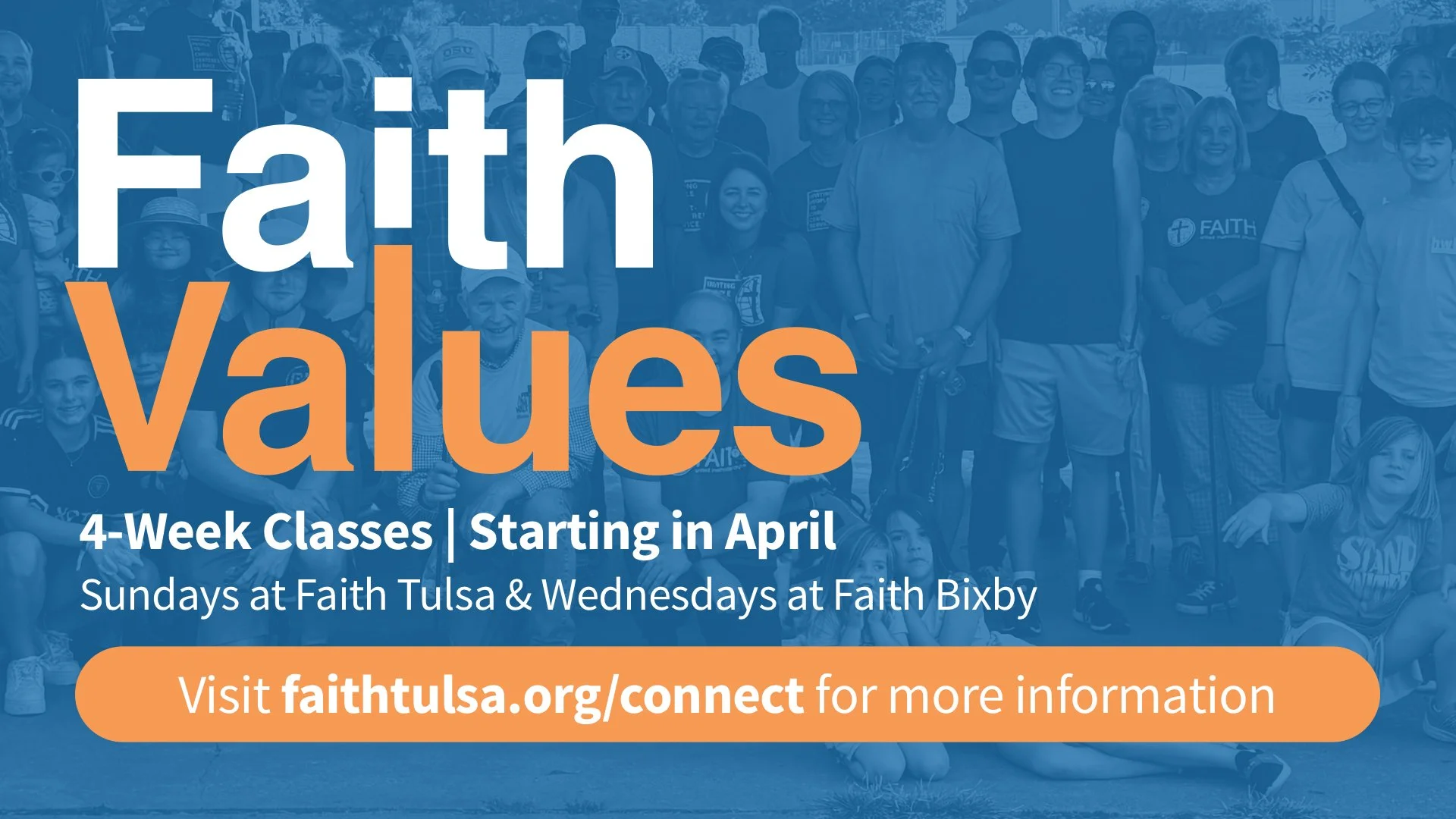 Faith
Values

4-Week Classes | Starting in April
Sundays at Faith Tulsa & Wednesdays at Faith Bixby

Visit faithtulsa.org/connect for more information

FAITH